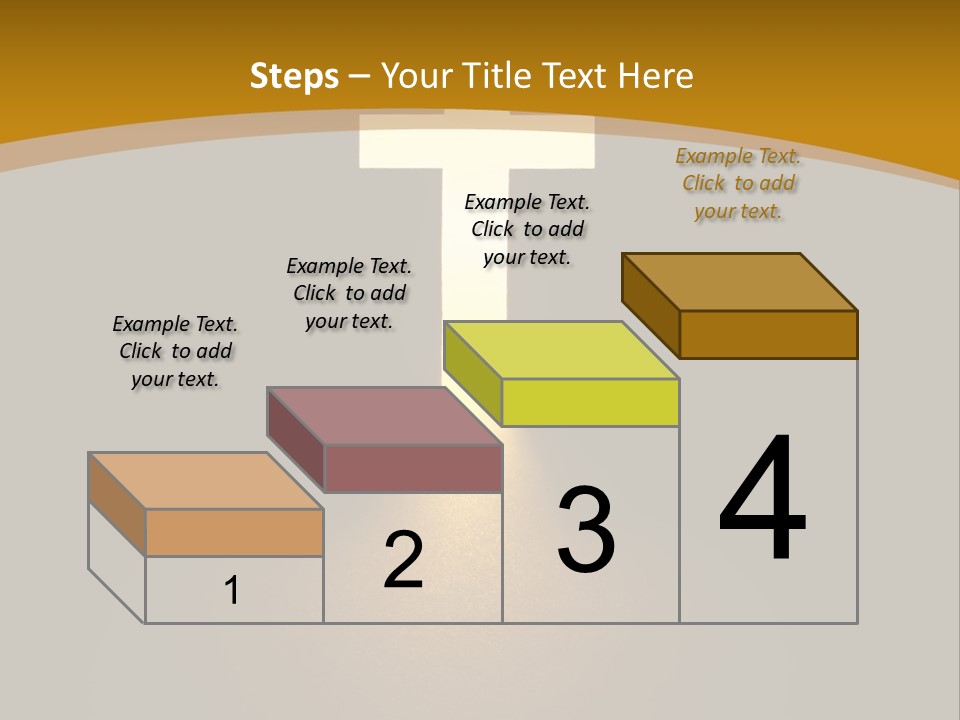 Steps – Your Title Text Here

Example Text.
Click to add
your text.

Example Text.
Click to add
your text.

Example Text.
Click to add
your text.

Example Text.
Click to add
your text.

1

2

3

4